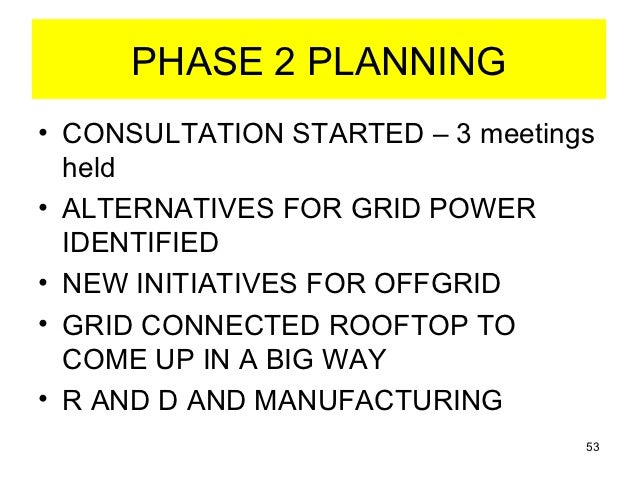 PHASE 2 PLANNING

• CONSULTATION STARTED – 3 meetings held
• ALTERNATIVES FOR GRID POWER IDENTIFIED
• NEW INITIATIVES FOR OFFGRID
• GRID CONNECTED ROOFTOP TO COME UP IN A BIG WAY
• R AND D AND MANUFACTURING

53